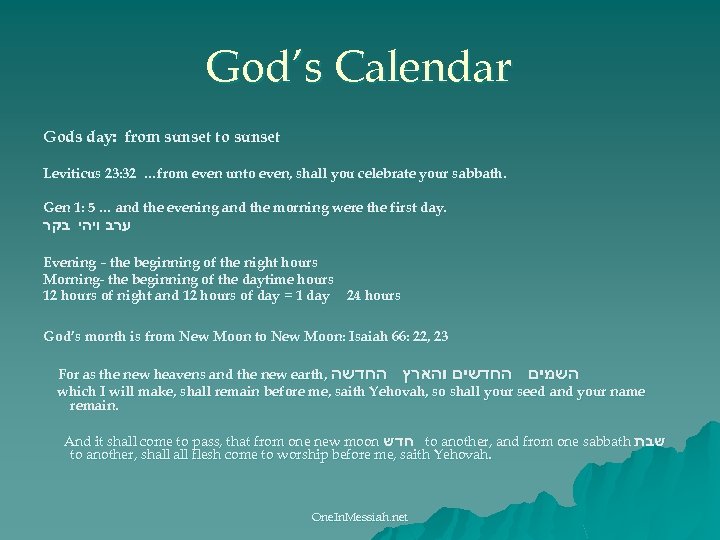 God's Calendar

Gods day: from sunset to sunset

Leviticus 23:32 ...from even unto even, shall you celebrate your sabbath.

Gen 1: 5 ... and the evening and the morning were the first day.
ערב ויהי בקר

Evening - the beginning of the night hours
Morning- the beginning of the daytime hours
12 hours of night and 12 hours of day = 1 day 24 hours

God's month is from New Moon to New Moon: Isaiah 66: 22, 23

For as the new heavens and the new earth, השמים החדשים והארץ החדשה which I will make, shall remain before me, saith Yehovah, so shall your seed and your name remain.

And it shall come to pass, that from one new moon חדש to another, and from one sabbath שבת to another, shall all flesh come to worship before me, saith Yehovah.

OneInMessiah.net